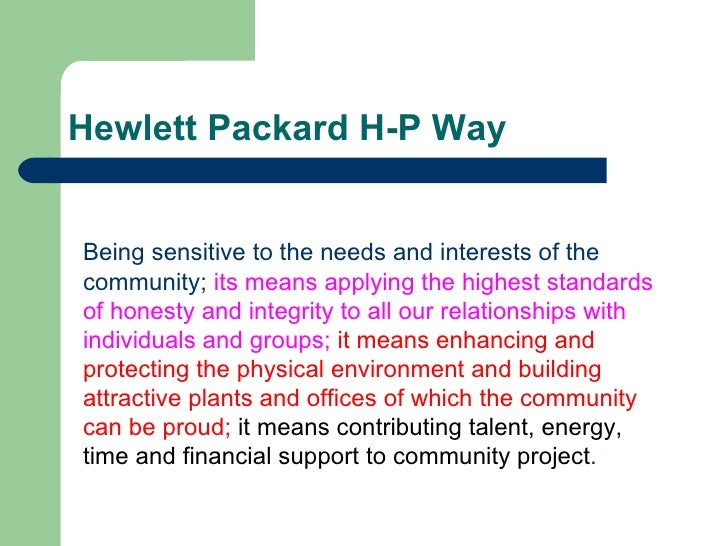 Hewlett Packard H-P Way

Being sensitive to the needs and interests of the community; its means applying the highest standards of honesty and integrity to all our relationships with individuals and groups; it means enhancing and protecting the physical environment and building attractive plants and offices of which the community can be proud; it means contributing talent, energy, time and financial support to community project.